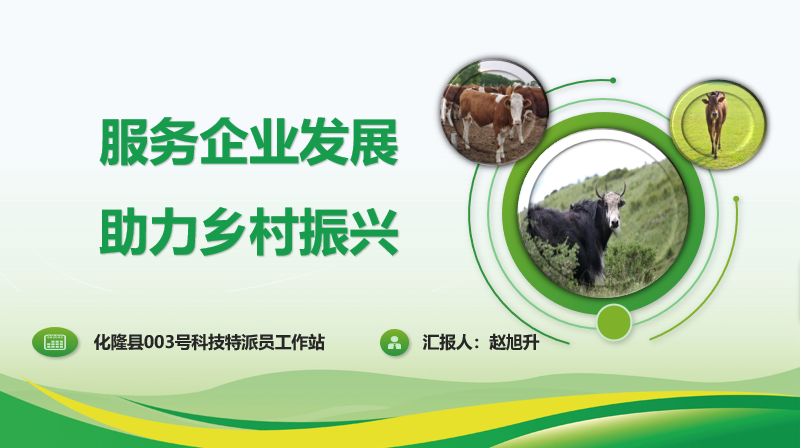 服务企业发展

助力乡村振兴

化隆县003号科技特派员工作站

汇报人：赵旭升